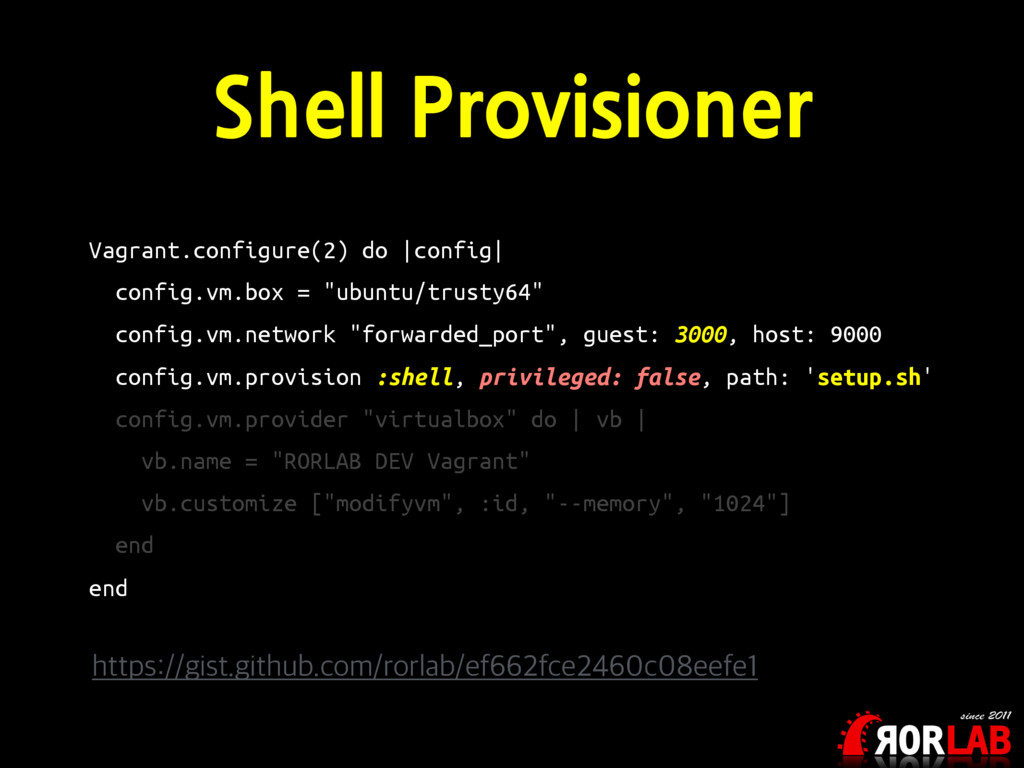 Shell Provisioner

Vagrant.configure(2) do |config|
  config.vm.box = "ubuntu/trusty64"
  config.vm.network "forwarded_port", guest: 3000, host: 9000
  config.vm.provision :shell, privileged: false, path: 'setup.sh'
  config.vm.provider "virtualbox" do | vb |
    vb.name = "RORLAB DEV Vagrant"
    vb.customize ["modifyvm", :id, "--memory", "1024"]
  end
end

https://gist.github.com/rorlab/ef662fce2460c08eefe1

since 2011
RORLAB